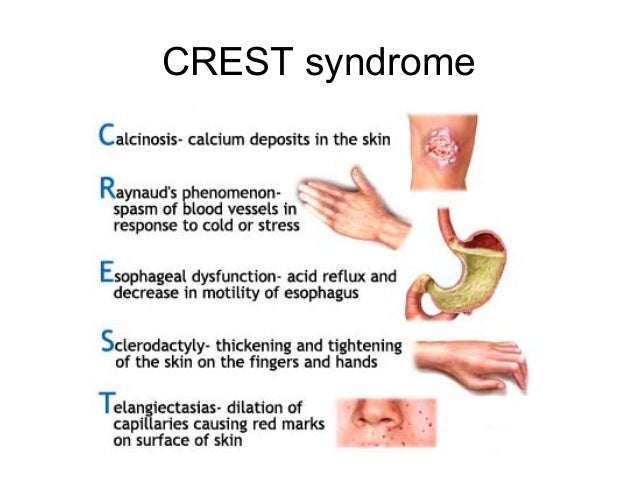 CREST syndrome

Calcinosis- calcium deposits in the skin

Raynaud's phenomenon- spasm of blood vessels in response to cold or stress

Esophageal dysfunction- acid reflux and decrease in motility of esophagus

Sclerodactyly- thickening and tightening of the skin on the fingers and hands

Telangiectasias- dilation of capillaries causing red marks on surface of skin